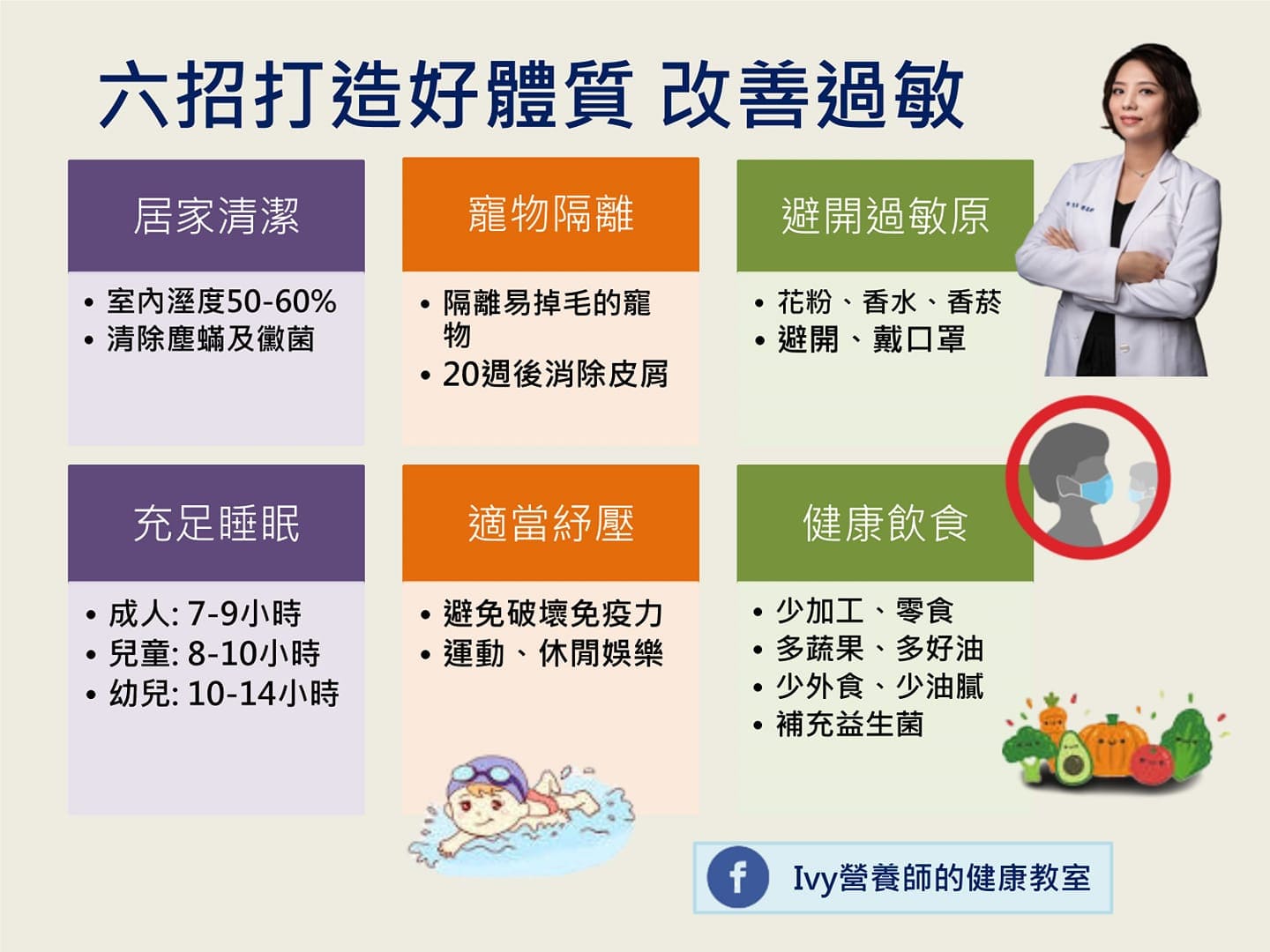 六招打造好體質 改善過敏

居家清潔

• 室內溼度50-60%
• 清除塵蟎及黴菌

寵物隔離

• 隔離易掉毛的寵物
• 20週後消除皮屑

避開過敏原

• 花粉、香水、香菸
• 避開、戴口罩

充足睡眠

• 成人: 7-9小時
• 兒童: 8-10小時
• 幼兒: 10-14小時

適當紓壓

• 避免破壞免疫力
• 運動、休閒娛樂

健康飲食

• 少加工、零食
• 多蔬果、多好油
• 少外食、少油膩
• 補充益生菌

f Ivy營養師的健康教室